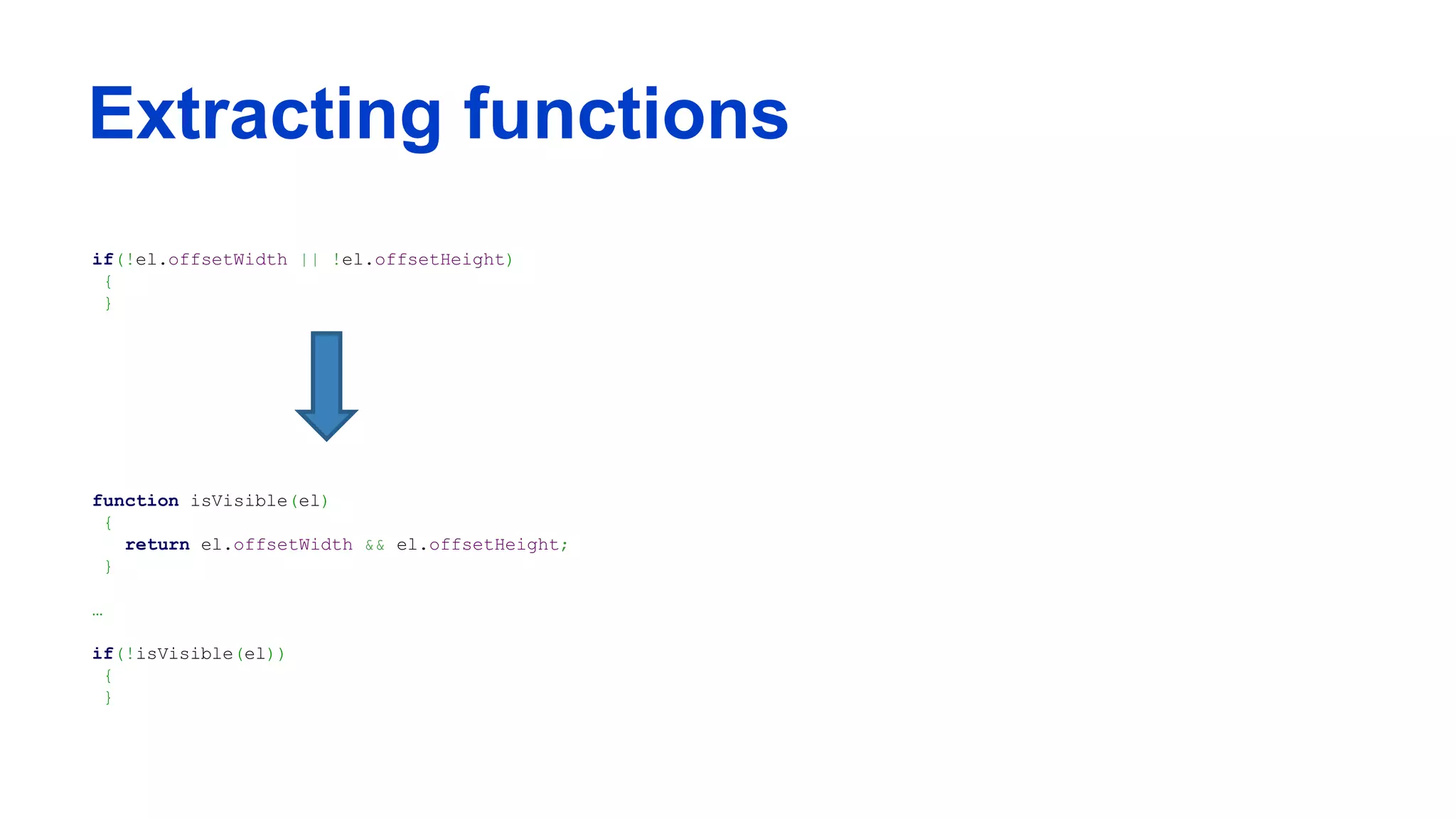 Extracting functions

if(!el.offsetWidth || !el.offsetHeight)
{
}

function isVisible(el)
{
return el.offsetWidth && el.offsetHeight;
}

…

if(!isVisible(el))
{
}